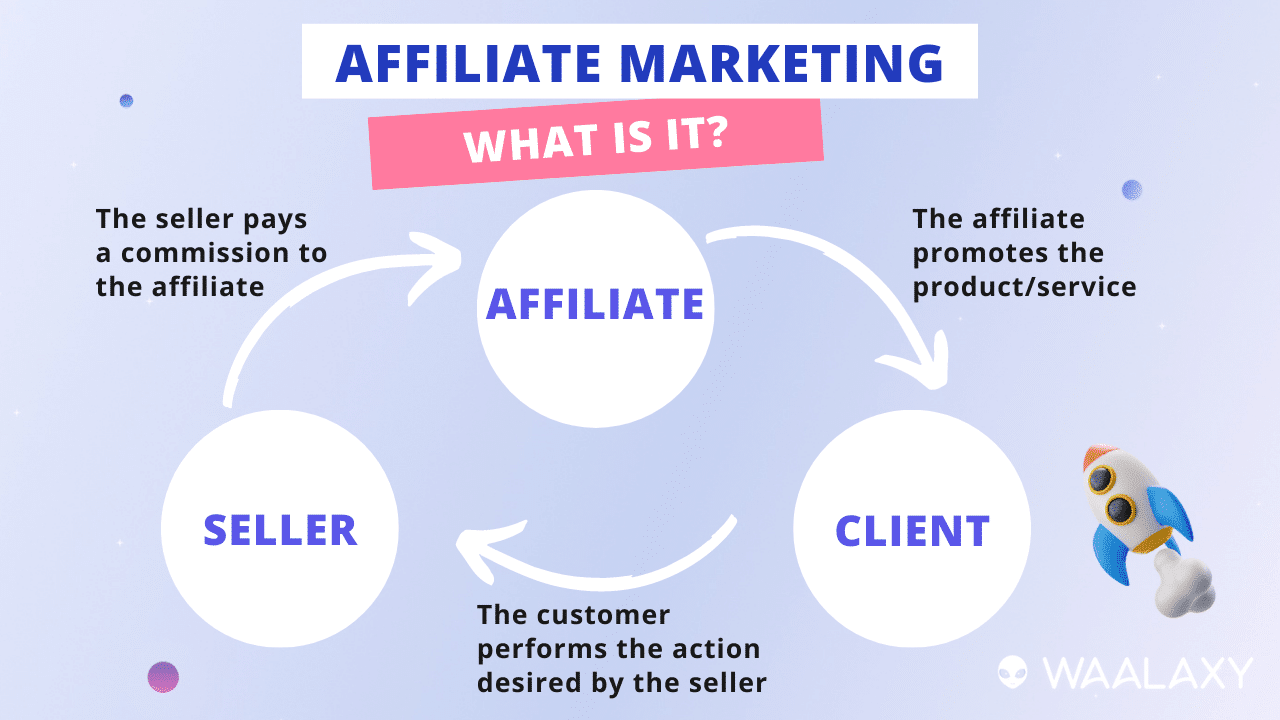 AFFILIATE MARKETING

WHAT IS IT?

The seller pays a commission to the affiliate

AFFILIATE

The affiliate promotes the product/service

SELLER

CLIENT

The customer performs the action desired by the seller

WAALAXY